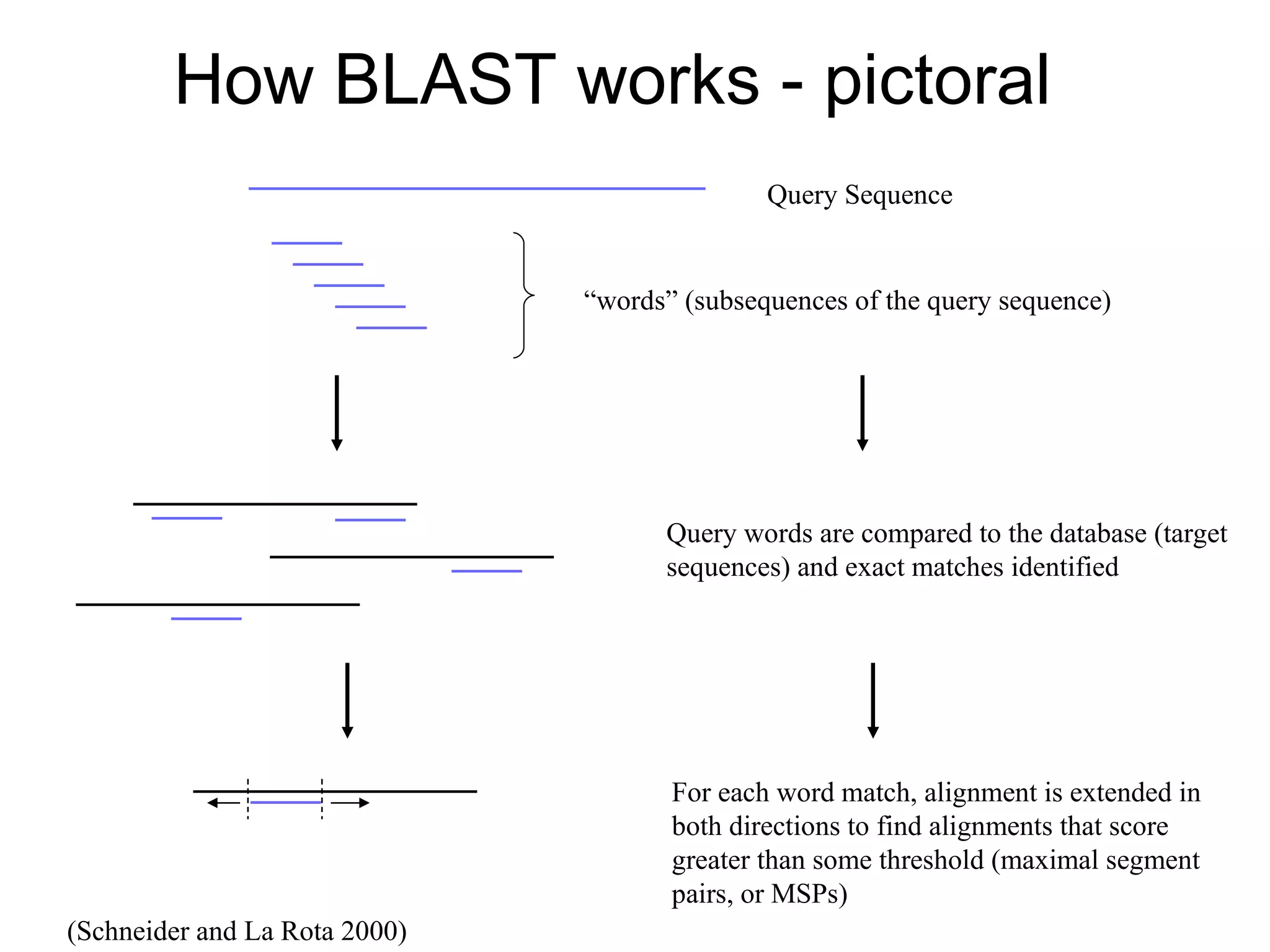 How BLAST works - pictoral

Query Sequence

“words” (subsequences of the query sequence)

Query words are compared to the database (target sequences) and exact matches identified

For each word match, alignment is extended in both directions to find alignments that score greater than some threshold (maximal segment pairs, or MSPs)

(Schneider and La Rota 2000)